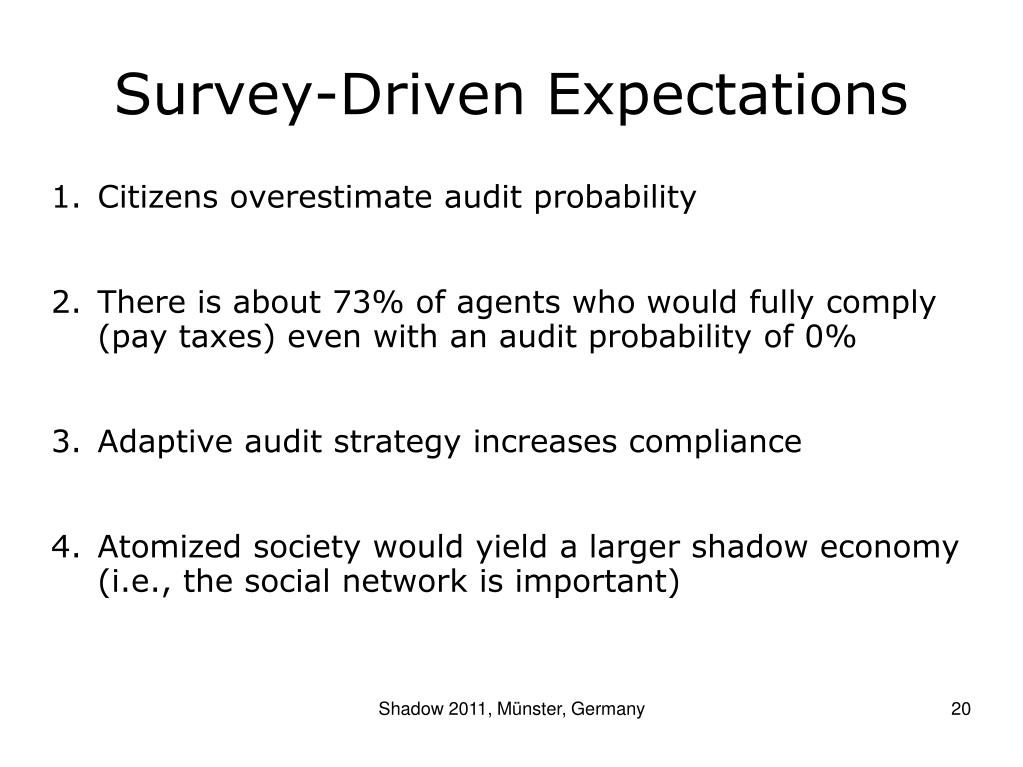 Survey-Driven Expectations

1. Citizens overestimate audit probability

2. There is about 73% of agents who would fully comply (pay taxes) even with an audit probability of 0%

3. Adaptive audit strategy increases compliance

4. Atomized society would yield a larger shadow economy (i.e., the social network is important)

Shadow 2011, Münster, Germany

20